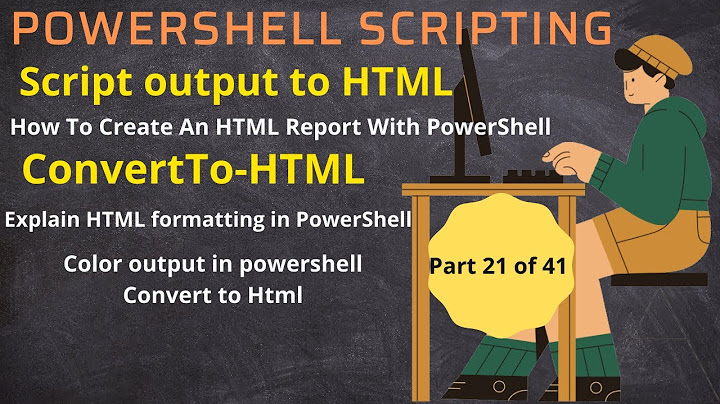 POWERSHELL SCRIPTING

Script output to HTML

How To Create An HTML Report With PowerShell

ConvertTo-HTML

Explain HTML formatting in PowerShell

Color output in powershell
Convert to Html

Part 21 of 41